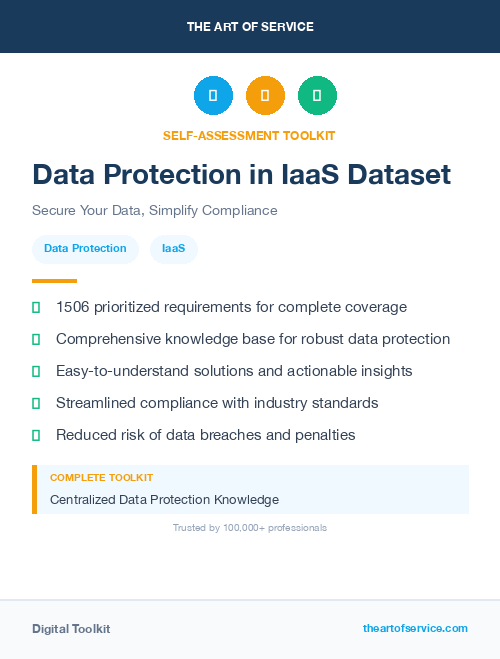 THE ART OF SERVICE

SELF-ASSESSMENT TOOLKIT

Data Protection in IaaS Dataset

Secure Your Data, Simplify Compliance

Data Protection

IaaS

1506 prioritized requirements for complete coverage

Comprehensive knowledge base for robust data protection

Easy-to-understand solutions and actionable insights

Streamlined compliance with industry standards

Reduced risk of data breaches and penalties

COMPLETE TOOLKIT

Centralized Data Protection Knowledge

Trusted by 100,000+ professionals

Digital Toolkit

theartofservice.com